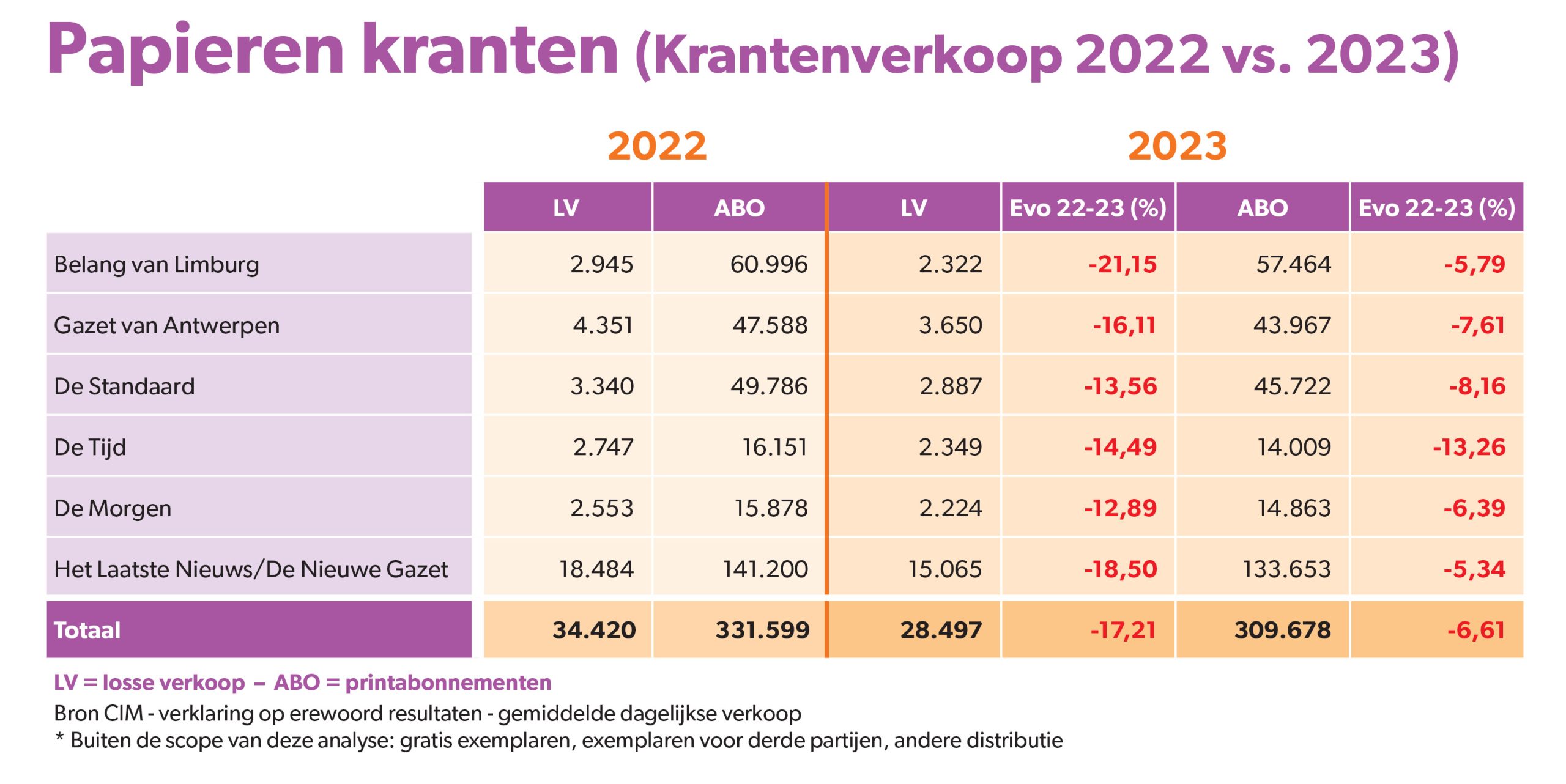 Papieren kranten (Krantenverkoop 2022 vs. 2023)

2022 2023

| | LV | ABO | LV | Evo 22-23 (%) | ABO | Evo 22-23 (%) |
|---|---|---|---|---|---|---|
| Belang van Limburg | 2.945 | 60.996 | 2.322 | -21,15 | 57.464 | -5,79 |
| Gazet van Antwerpen | 4.351 | 47.588 | 3.650 | -16,11 | 43.967 | -7,61 |
| De Standaard | 3.340 | 49.786 | 2.887 | -13,56 | 45.722 | -8,16 |
| De Tijd | 2.747 | 16.151 | 2.349 | -14,49 | 14.009 | -13,26 |
| De Morgen | 2.553 | 15.878 | 2.224 | -12,89 | 14.863 | -6,39 |
| Het Laatste Nieuws/De Nieuwe Gazet | 18.484 | 141.200 | 15.065 | -18,50 | 133.653 | -5,34 |
| Totaal | 34.420 | 331.599 | 28.497 | -17,21 | 309.678 | -6,61 |

LV = losse verkoop – ABO = printabonnementen
Bron CIM - verklaring op erewoord resultaten - gemiddelde dagelijkse verkoop
* Buiten de scope van deze analyse: gratis exemplaren, exemplaren voor derde partijen, andere distributie